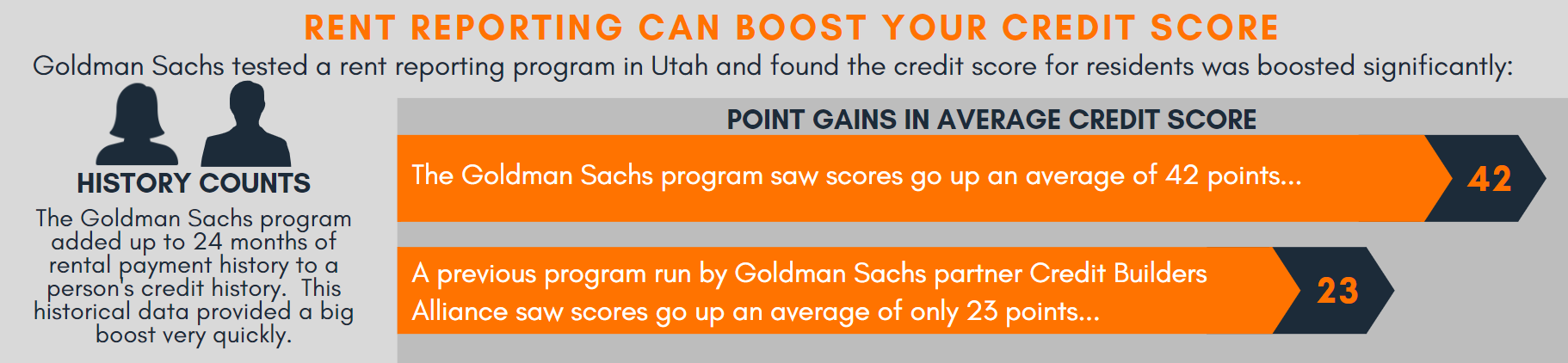 RENT REPORTING CAN BOOST YOUR CREDIT SCORE

Goldman Sachs tested a rent reporting program in Utah and found the credit score for residents was boosted significantly:

HISTORY COUNTS

The Goldman Sachs program added up to 24 months of rental payment history to a person's credit history. This historical data provided a big boost very quickly.

POINT GAINS IN AVERAGE CREDIT SCORE

The Goldman Sachs program saw scores go up an average of 42 points...

42

A previous program run by Goldman Sachs partner Credit Builders Alliance saw scores go up an average of only 23 points...

23